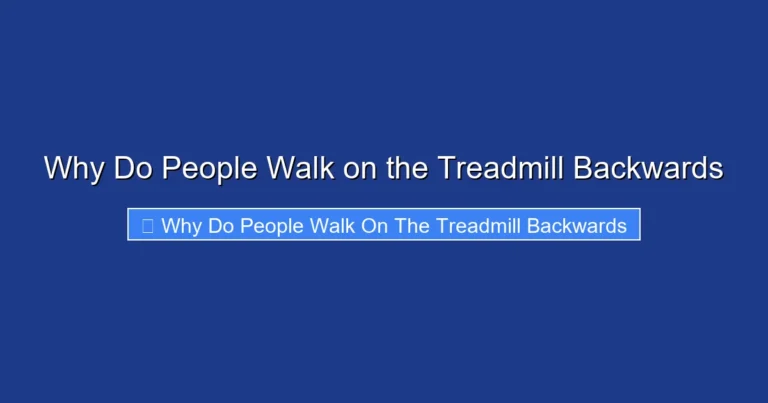 Why Do People Walk on the Treadmill Backwards

Why Do People Walk On The Treadmill Backwards